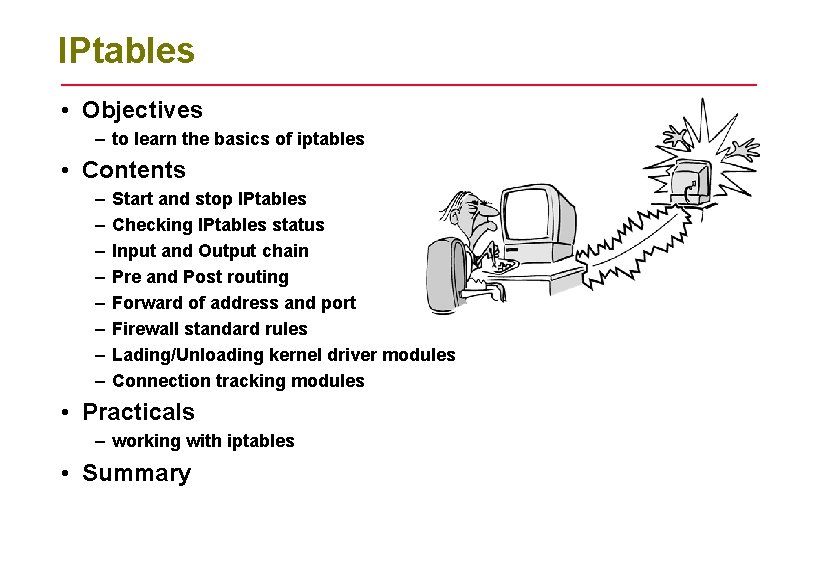 IPtables

• Objectives
– to learn the basics of iptables
• Contents
– Start and stop IPtables
– Checking IPtables status
– Input and Output chain
– Pre and Post routing
– Forward of address and port
– Firewall standard rules
– Lading/Unloading kernel driver modules
– Connection tracking modules
• Practicals
– working with iptables
• Summary